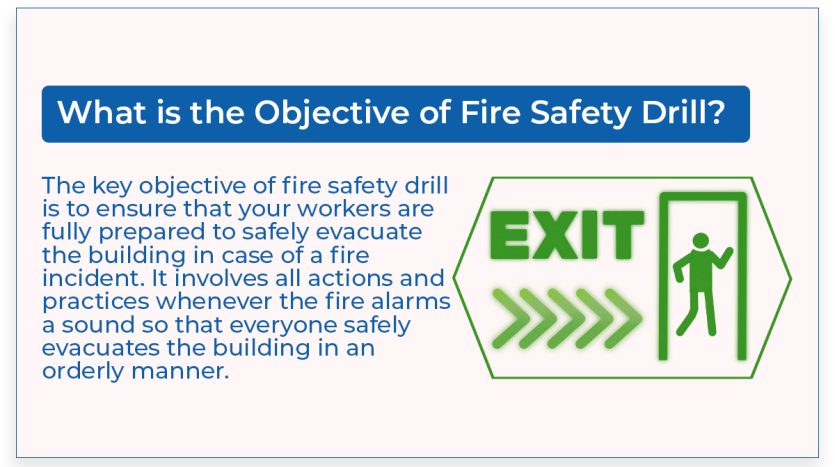 What is the Objective of Fire Safety Drill?

The key objective of fire safety drill is to ensure that your workers are fully prepared to safely evacuate the building in case of a fire incident. It involves all actions and practices whenever the fire alarms a sound so that everyone safely evacuates the building in an orderly manner.

EXIT